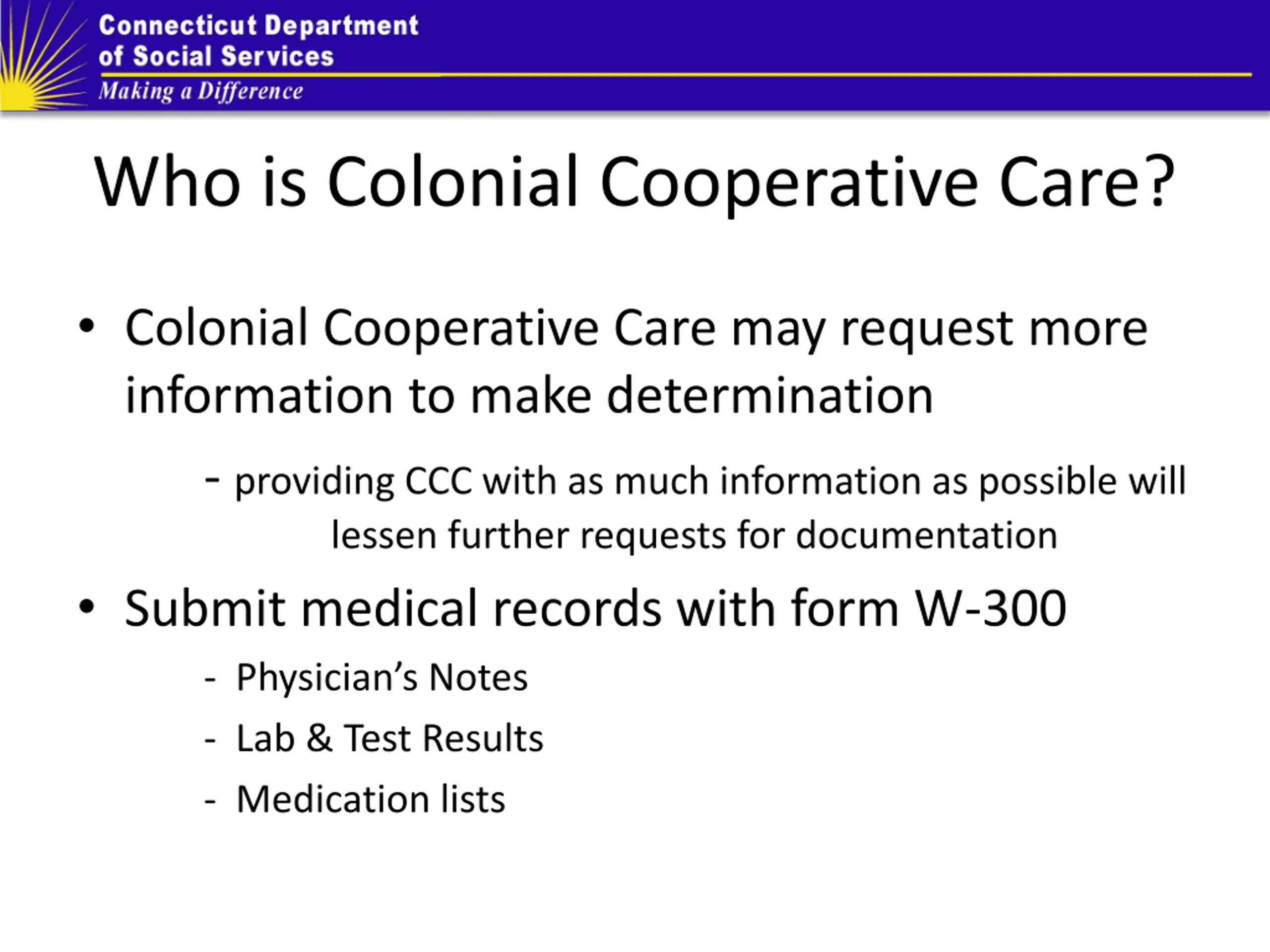 Connecticut Department of Social Services
Making a Difference

Who is Colonial Cooperative Care?

• Colonial Cooperative Care may request more information to make determination

- providing CCC with as much information as possible will lessen further requests for documentation

• Submit medical records with form W-300

- Physician's Notes
- Lab & Test Results
- Medication lists